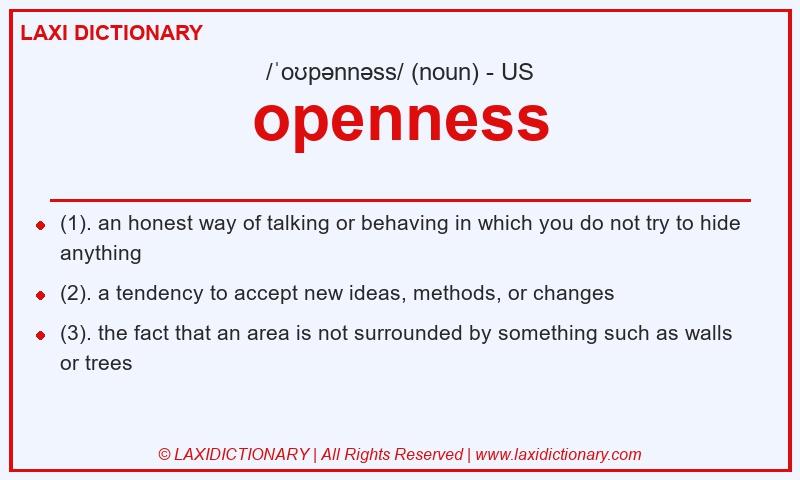 LAXI DICTIONARY

/ˈoʊpənnəss/ (noun) - US

openness

- (1). an honest way of talking or behaving in which you do not try to hide anything
- (2). a tendency to accept new ideas, methods, or changes
- (3). the fact that an area is not surrounded by something such as walls or trees

© LAXIDICTIONARY | All Rights Reserved | www.laxidictionary.com